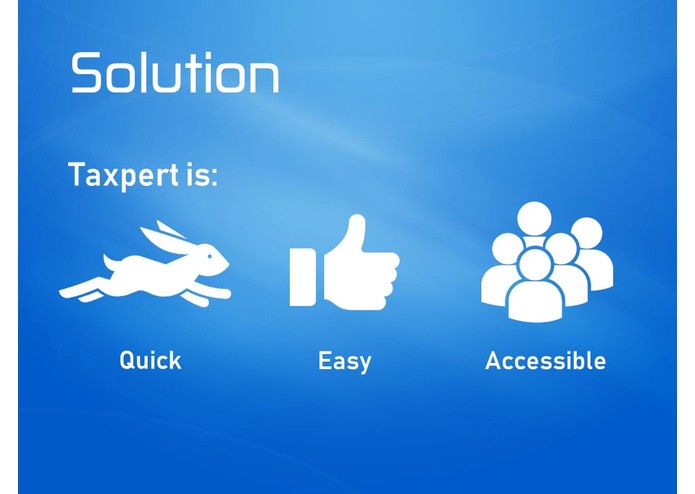 Solution

Taxpert is:

Quick

Easy

Accessible